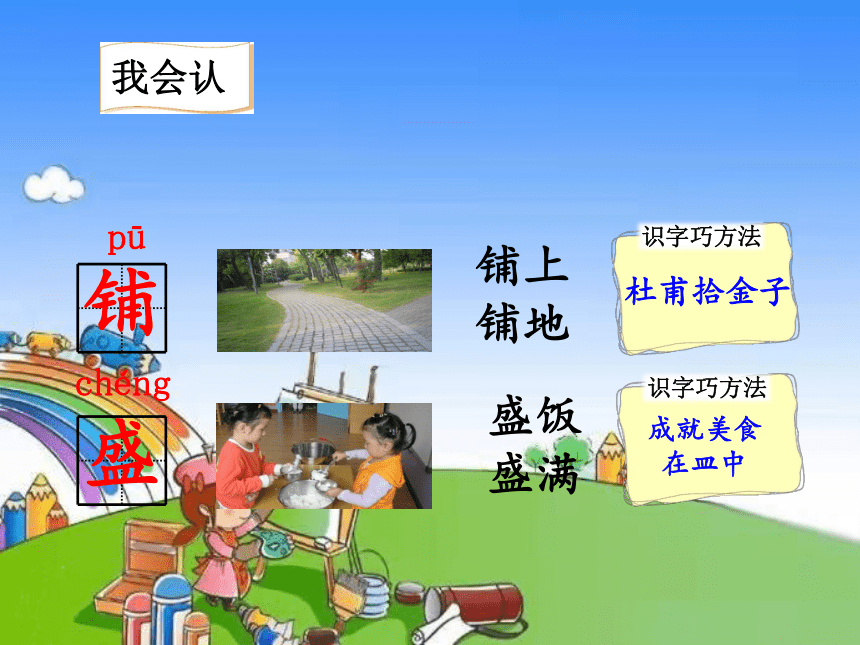 我会认

pū
铺

铺上
铺地

识字巧方法
杜甫拾金子

chéng
盛

盛饭
盛满

识字巧方法
成就美食
在皿中